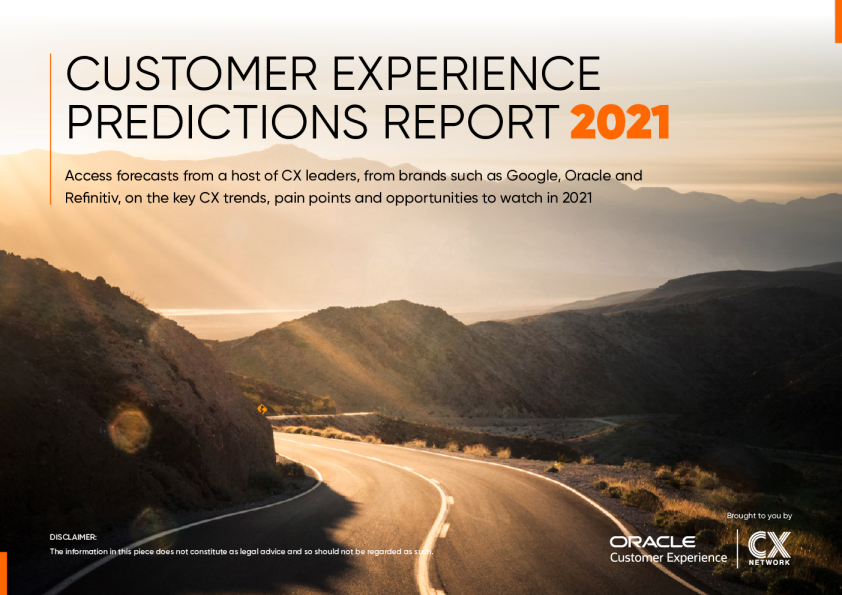 CUSTOMER EXPERIENCE PREDICTIONS REPORT 2021

Access forecasts from a host of CX leaders, from brands such as Google, Oracle and Refinitiv, on the key CX trends, pain points and opportunities to watch in 2021

DISCLAIMER:
The information in this piece does not constitute as legal advice and so should not be regarded as such.

Brought to you by

ORACLE
Customer Experience

CX
NETWORK